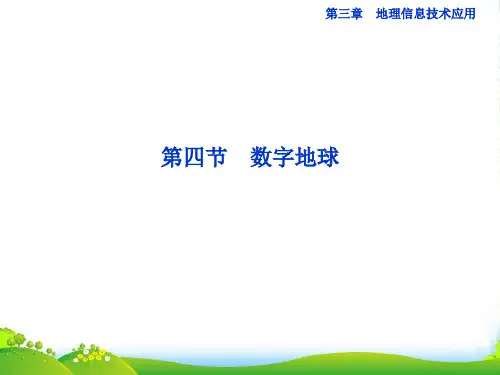 第三章　地理信息技术应用

第四节　数字地球